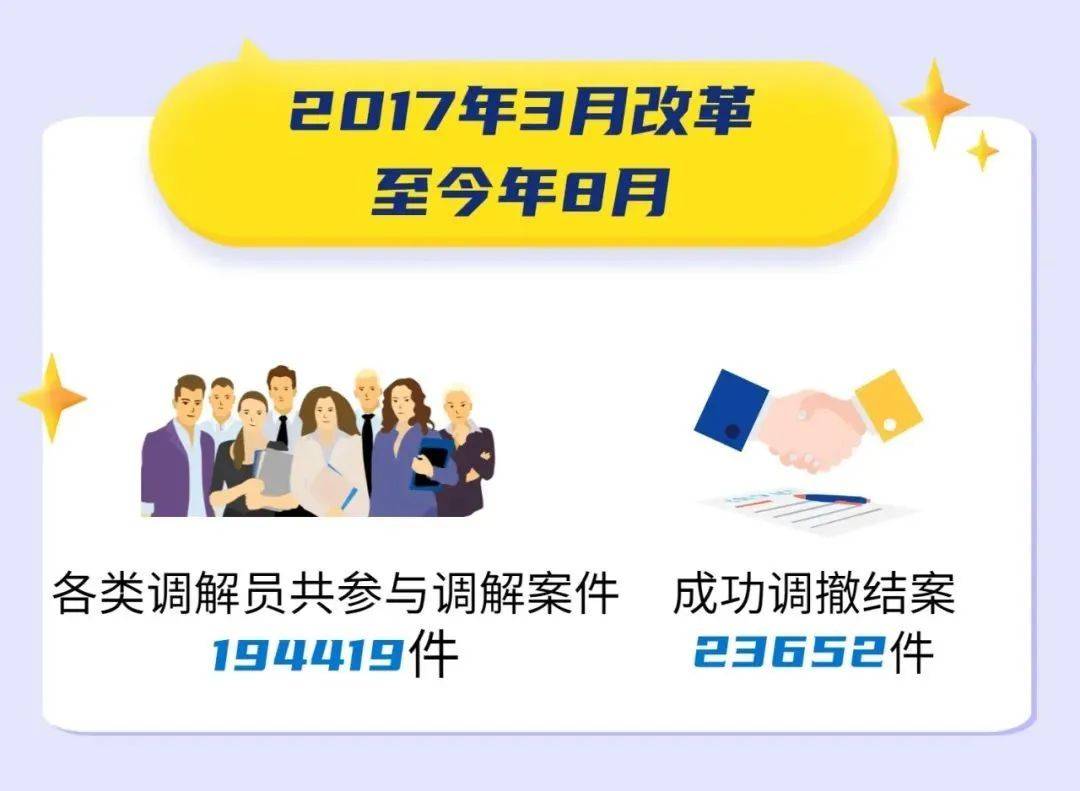 2017年3月改革
至今年8月

各类调解员共参与调解案件
194419件

成功调撤结案
23652件